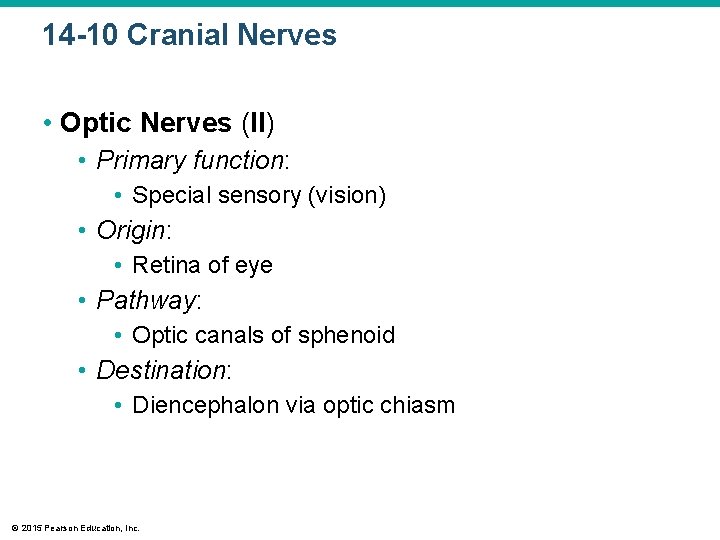 14-10 Cranial Nerves

• Optic Nerves (II)
 • Primary function:
  • Special sensory (vision)
 • Origin:
  • Retina of eye
 • Pathway:
  • Optic canals of sphenoid
 • Destination:
  • Diencephalon via optic chiasm

© 2015 Pearson Education, Inc.